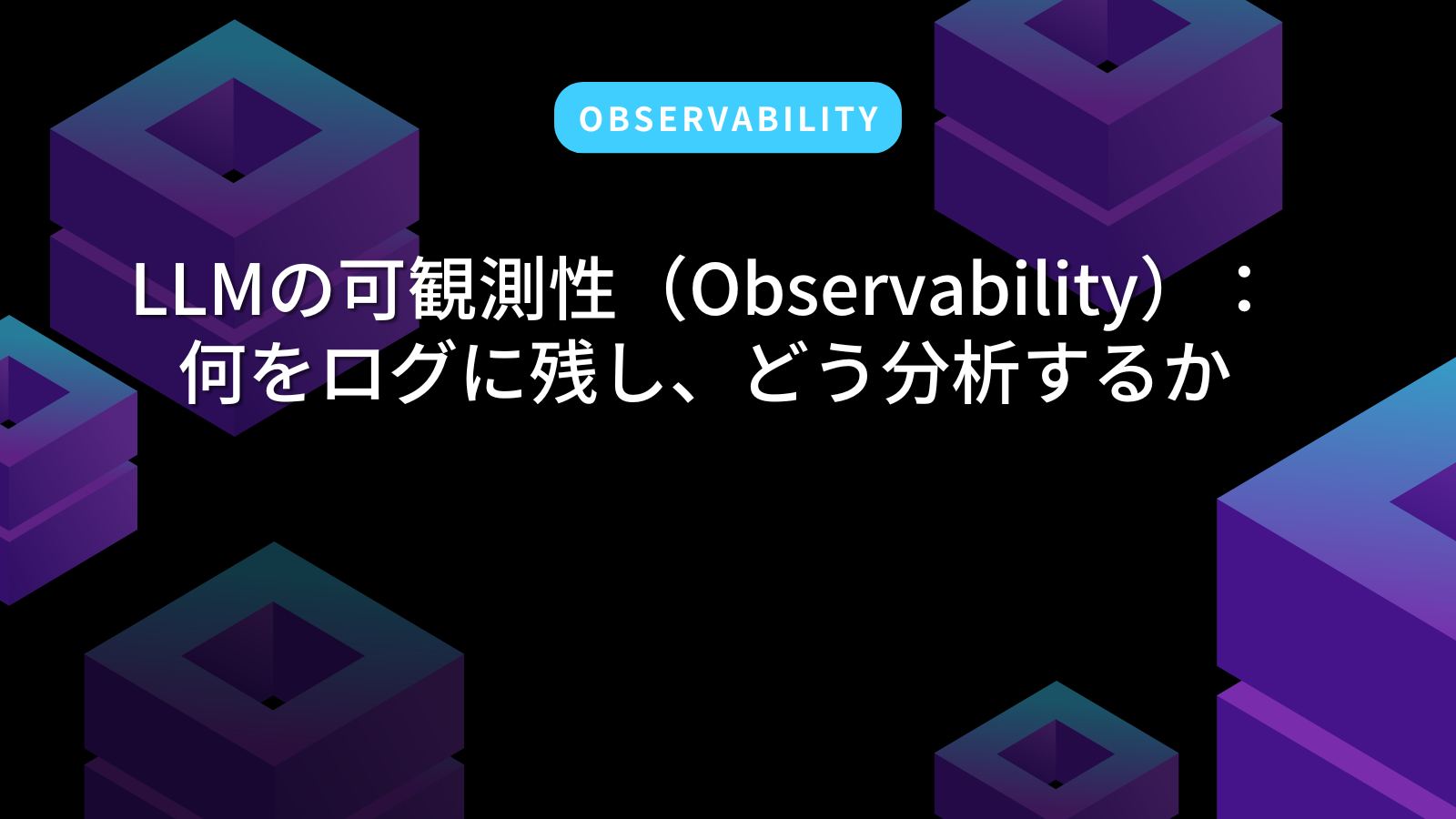 OBSERVABILITY

LLMの可観測性（Observability）：何をログに残し、どう分析するか